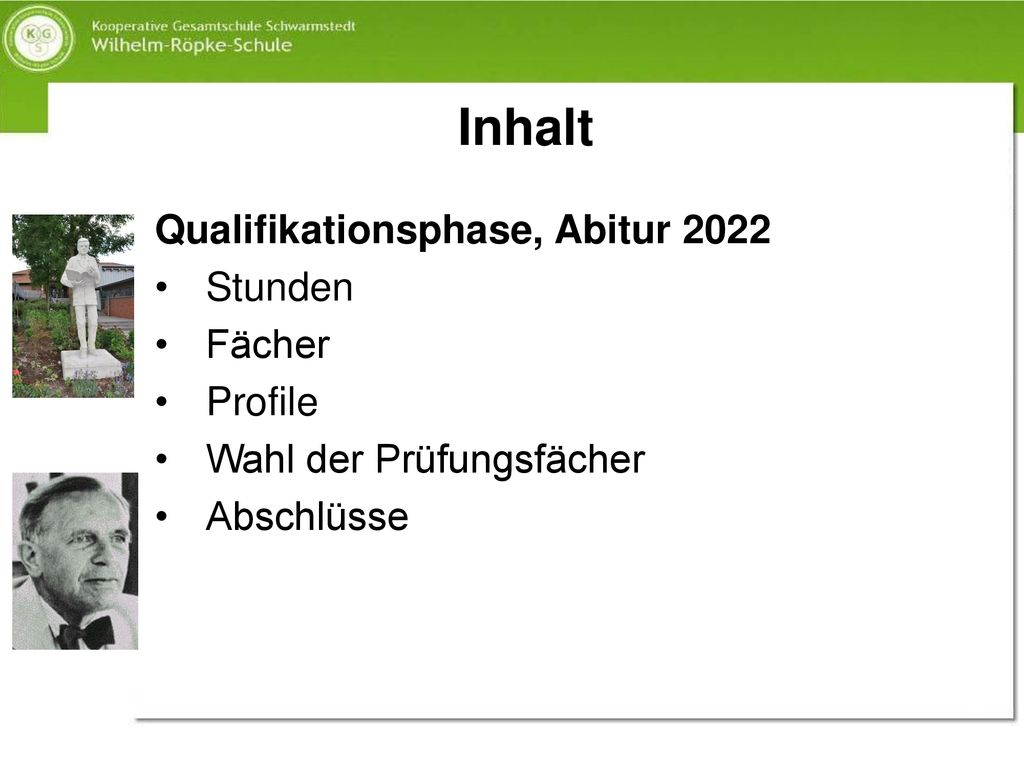 K G S

Kooperative Gesamtschule Schwarmstedt
Wilhelm-Röpke-Schule

Inhalt

Qualifikationsphase, Abitur 2022
• Stunden
• Fächer
• Profile
• Wahl der Prüfungsfächer
• Abschlüsse